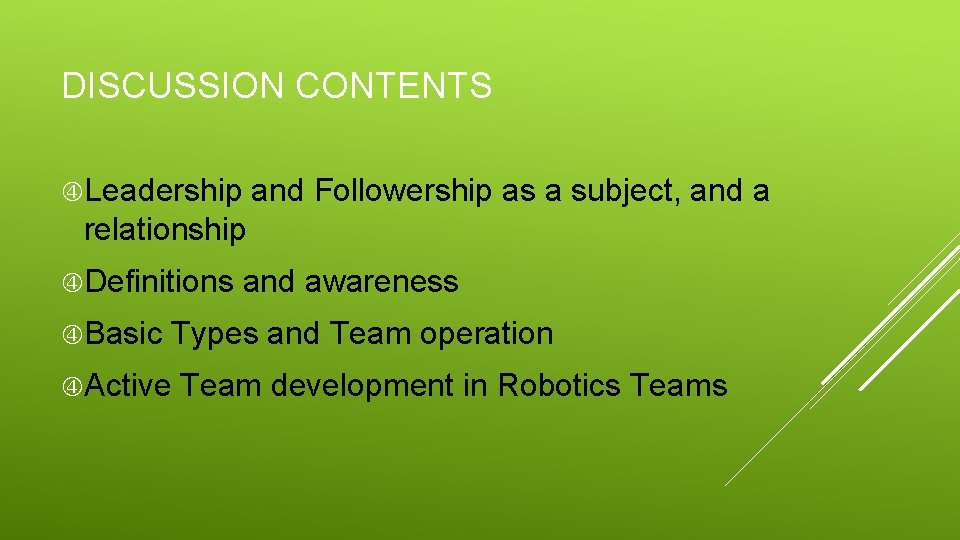 DISCUSSION CONTENTS

Leadership and Followership as a subject, and a relationship

Definitions and awareness

Basic Types and Team operation

Active Team development in Robotics Teams